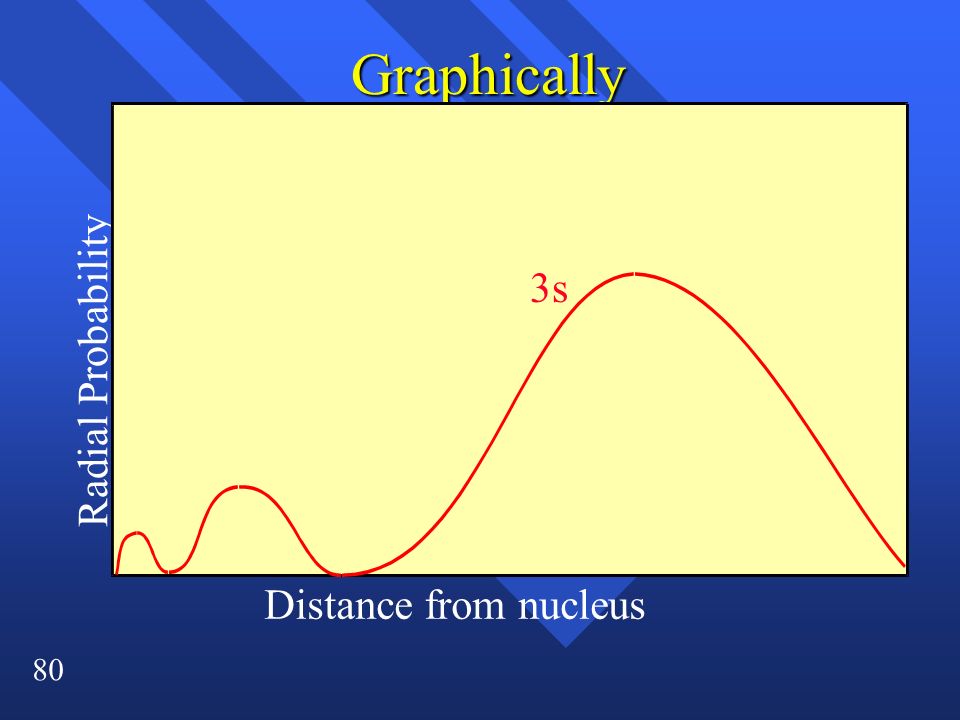 Graphically

Radial Probability

3s

Distance from nucleus

80